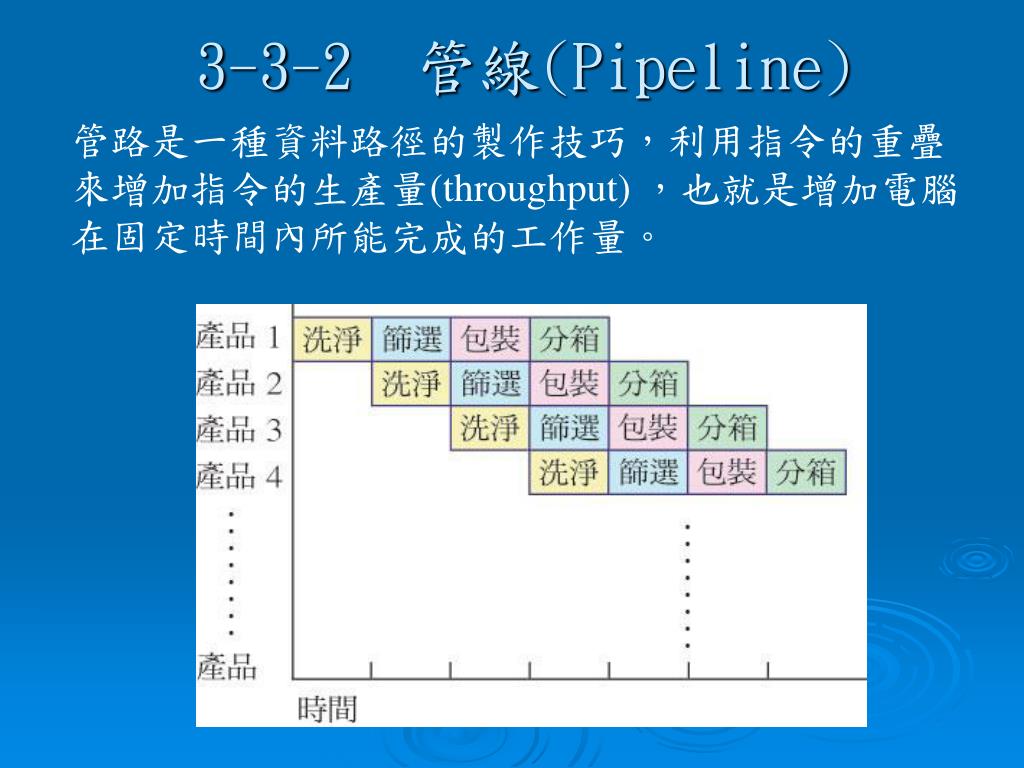 3-3-2 管線(Pipeline)

管路是一種資料路徑的製作技巧，利用指令的重疊來增加指令的生產量(throughput) ，也就是增加電腦在固定時間內所能完成的工作量。

產品 1 洗淨 篩選 包裝 分箱
產品 2 洗淨 篩選 包裝 分箱
產品 3 洗淨 篩選 包裝 分箱
產品 4 洗淨 篩選 包裝 分箱
產品
時間